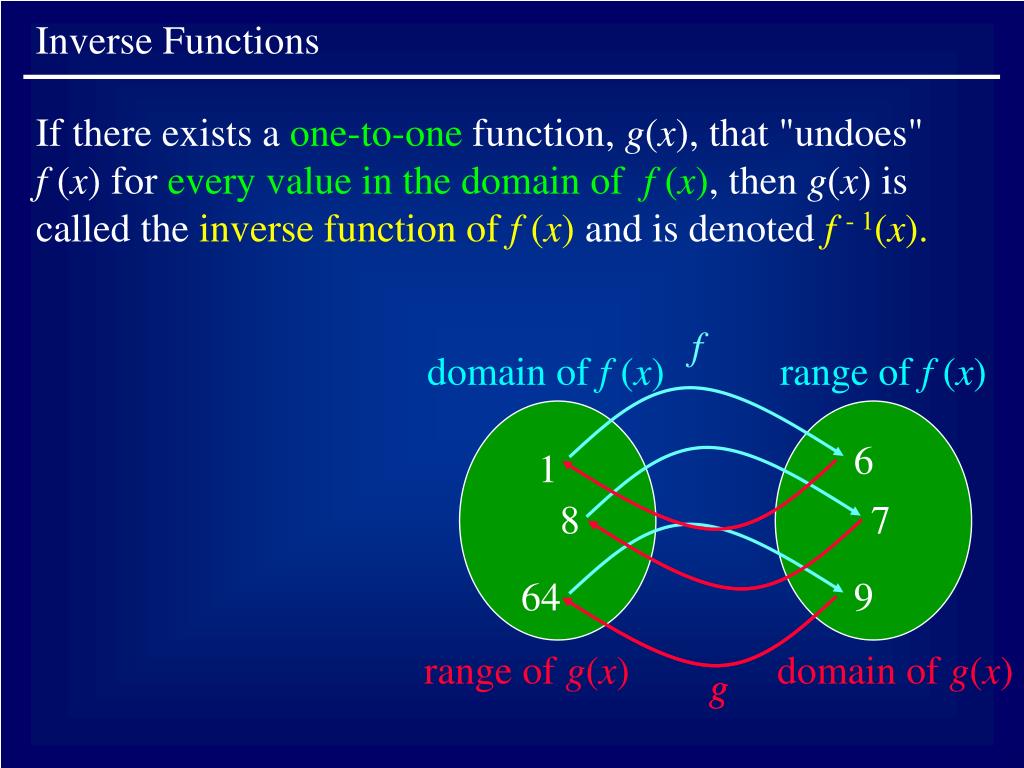 Inverse Functions

If there exists a one-to-one function, $g(x)$, that "undoes" $f(x)$ for every value in the domain of $f(x)$, then $g(x)$ is called the inverse function of $f(x)$ and is denoted $f^{-1}(x)$.

domain of $f(x)$

$f$

range of $f(x)$

1

8

64

6

7

9

range of $g(x)$

$g$

domain of $g(x)$